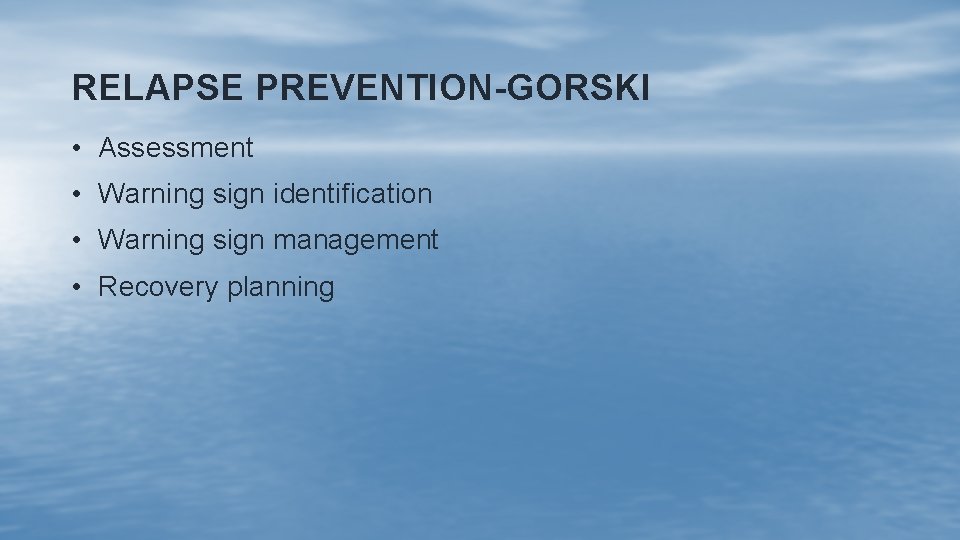 RELAPSE PREVENTION-GORSKI

• Assessment
• Warning sign identification
• Warning sign management
• Recovery planning